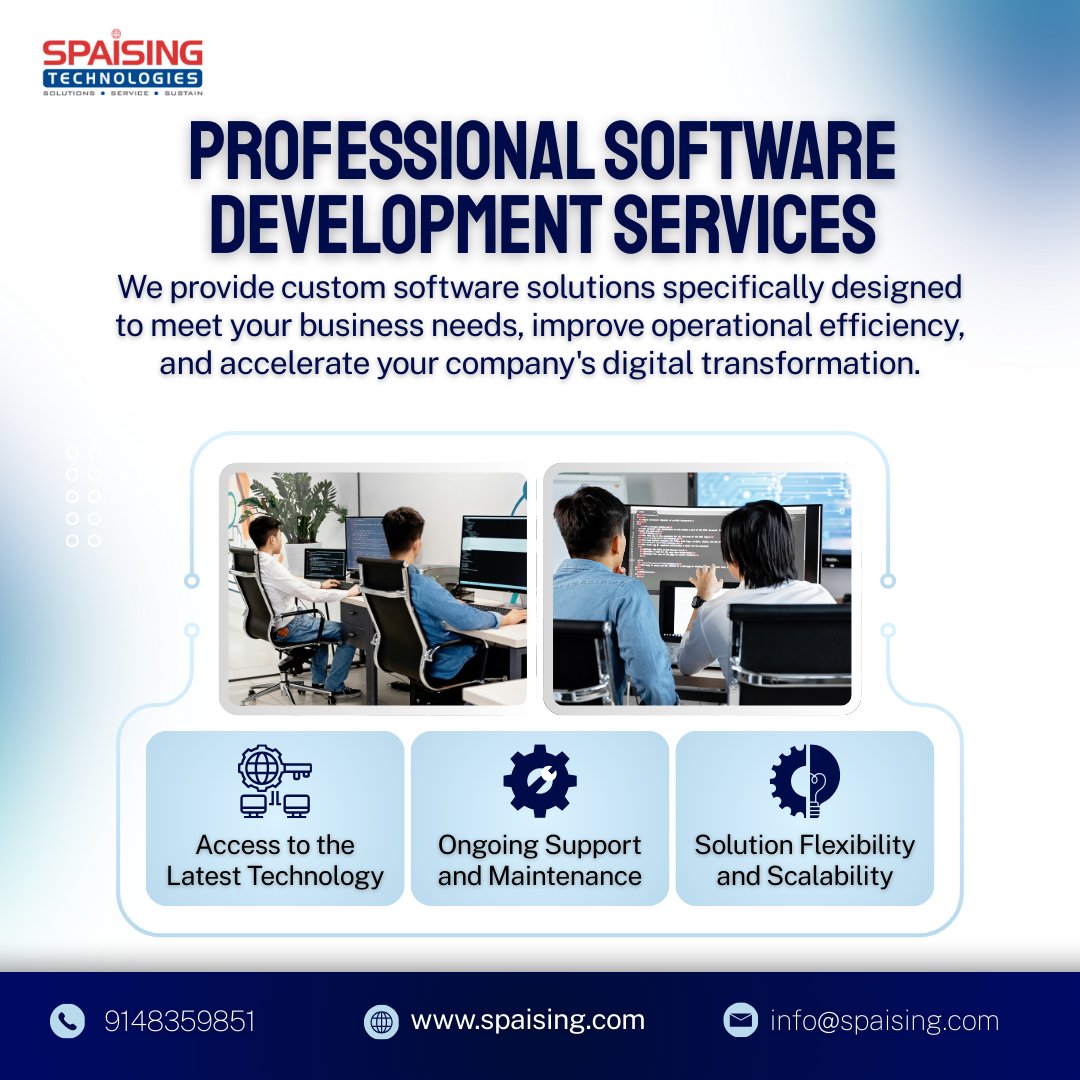 SPAISING
TECHNOLOGIES
SOLUTIONS • SERVICE • SUSTAIN

PROFESSIONAL SOFTWARE DEVELOPMENT SERVICES

We provide custom software solutions specifically designed to meet your business needs, improve operational efficiency, and accelerate your company's digital transformation.

Access to the Latest Technology

Ongoing Support and Maintenance

Solution Flexibility and Scalability

9148359851

www.spaising.com

info@spaising.com